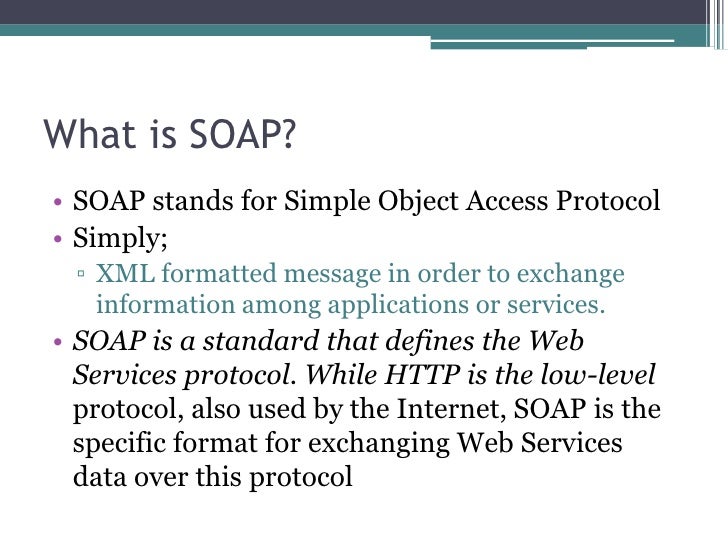 What is SOAP?

• SOAP stands for Simple Object Access Protocol
• Simply;
▫ XML formatted message in order to exchange information among applications or services.
• SOAP is a standard that defines the Web Services protocol. While HTTP is the low-level protocol, also used by the Internet, SOAP is the specific format for exchanging Web Services data over this protocol